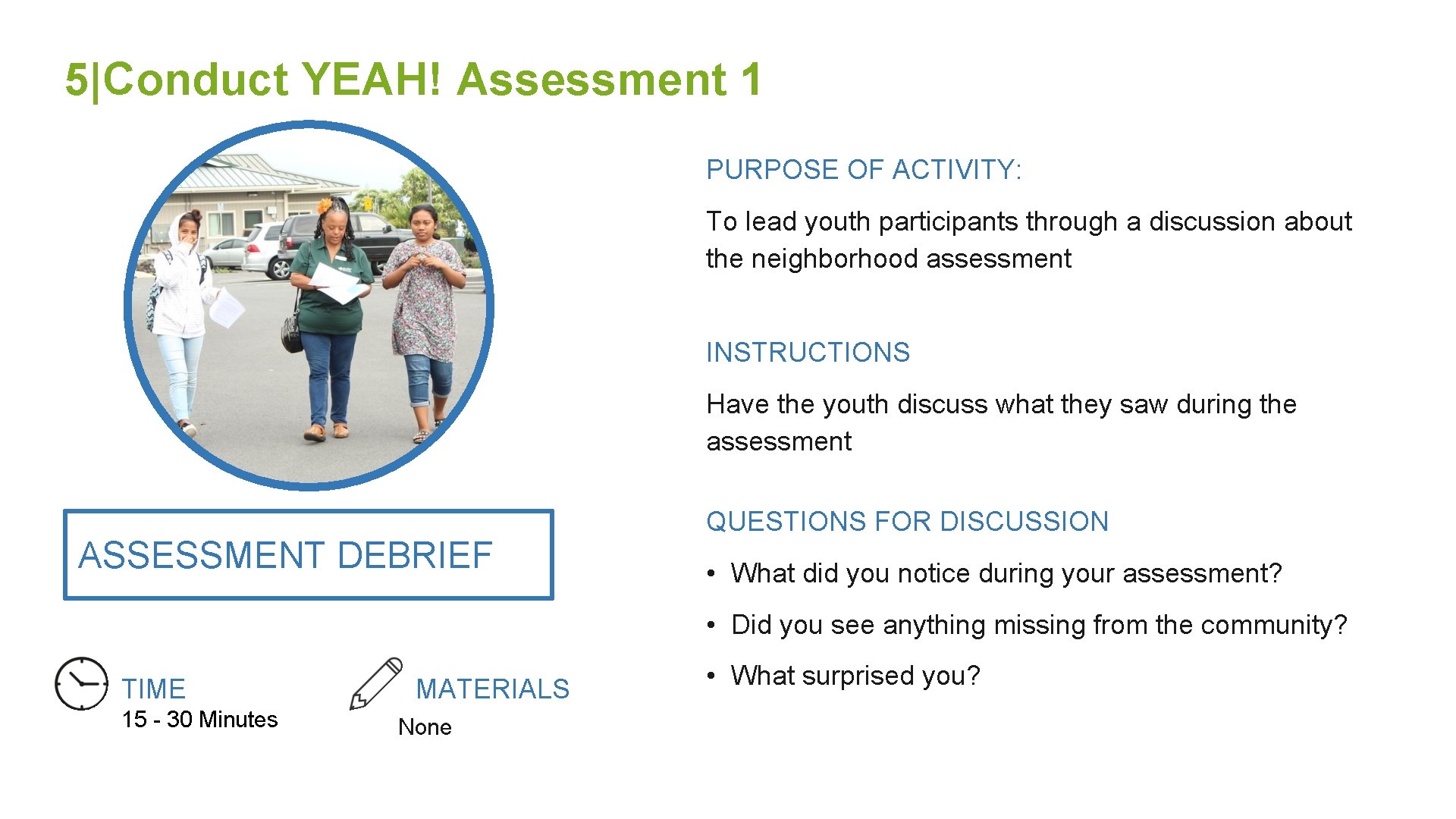 5|Conduct YEAH! Assessment 1

ASSESSMENT DEBRIEF

TIME
15 - 30 Minutes

MATERIALS
None

PURPOSE OF ACTIVITY:

To lead youth participants through a discussion about the neighborhood assessment

INSTRUCTIONS

Have the youth discuss what they saw during the assessment

QUESTIONS FOR DISCUSSION

• What did you notice during your assessment?
• Did you see anything missing from the community?
• What surprised you?